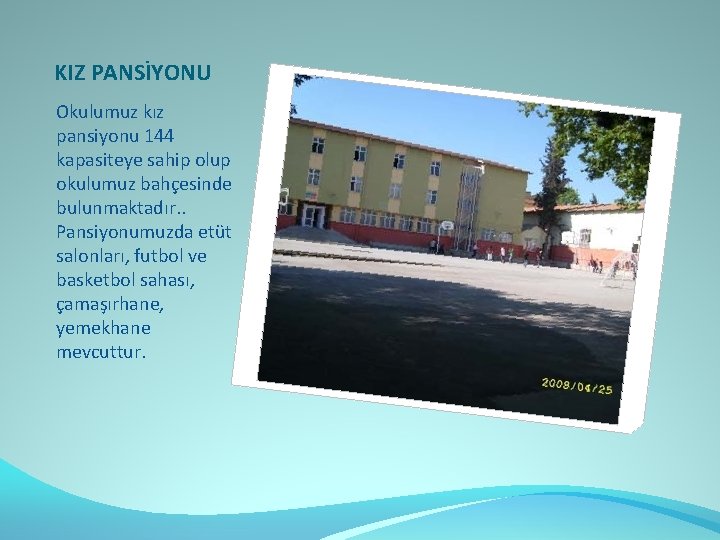 KIZ PANSİYONU

Okulumuz kız pansiyonu 144 kapasiteye sahip olup okulumuz bahçesinde bulunmaktadır.. Pansiyonumuzda etüt salonları, futbol ve basketbol sahası, çamaşırhane, yemekhane mevcuttur.

2008/04/25